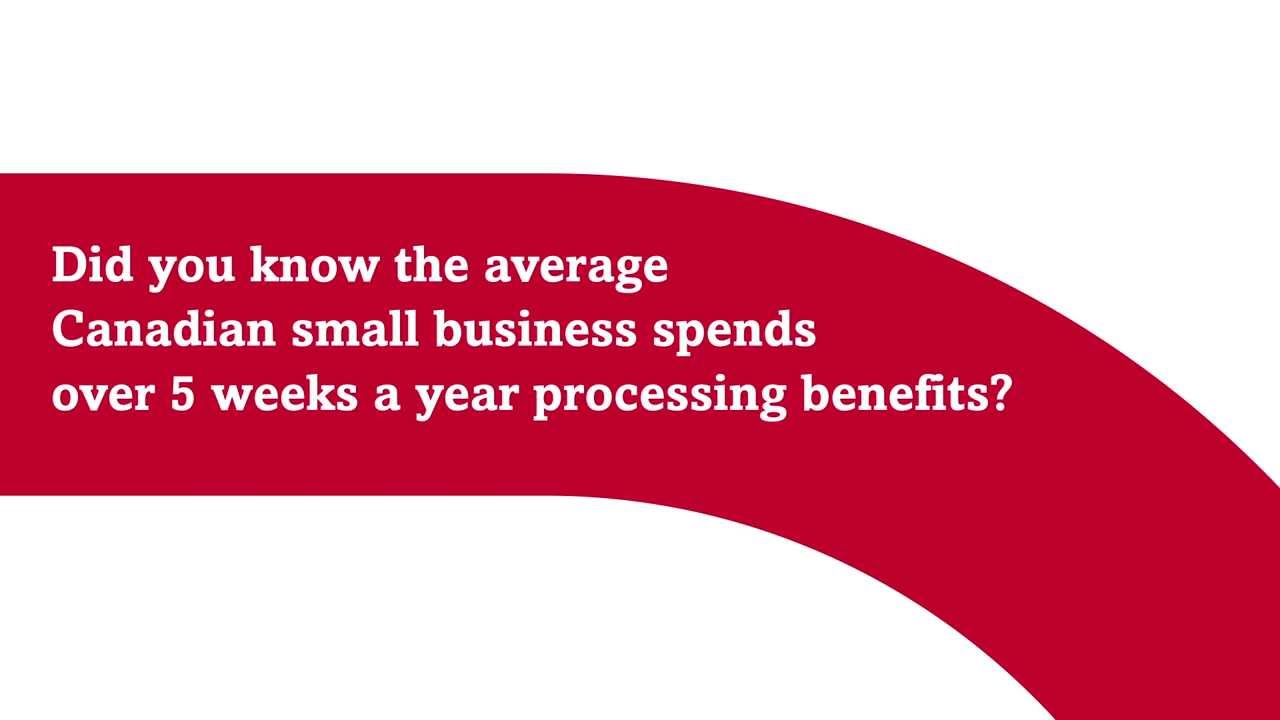 Did you know the average Canadian small business spends over 5 weeks a year processing benefits?